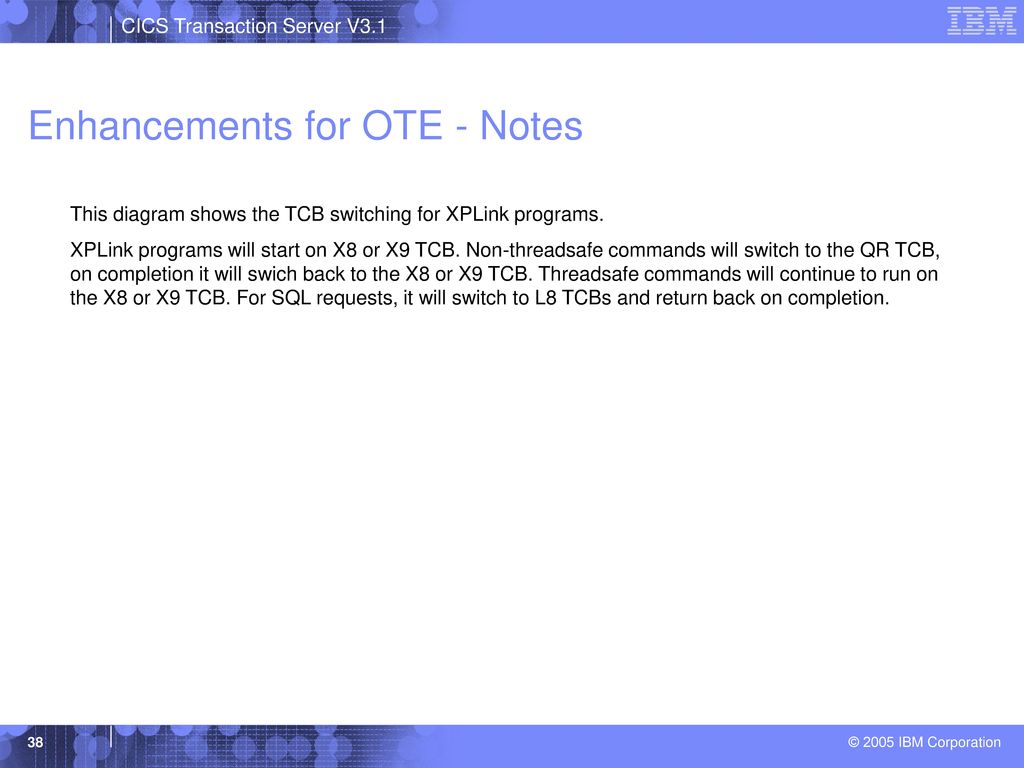 CICS Transaction Server V3.1

IBM

Enhancements for OTE - Notes

This diagram shows the TCB switching for XPLink programs.

XPLink programs will start on X8 or X9 TCB. Non-threadsafe commands will switch to the QR TCB, on completion it will swich back to the X8 or X9 TCB. Threadsafe commands will continue to run on the X8 or X9 TCB. For SQL requests, it will switch to L8 TCBs and return back on completion.

38

© 2005 IBM Corporation